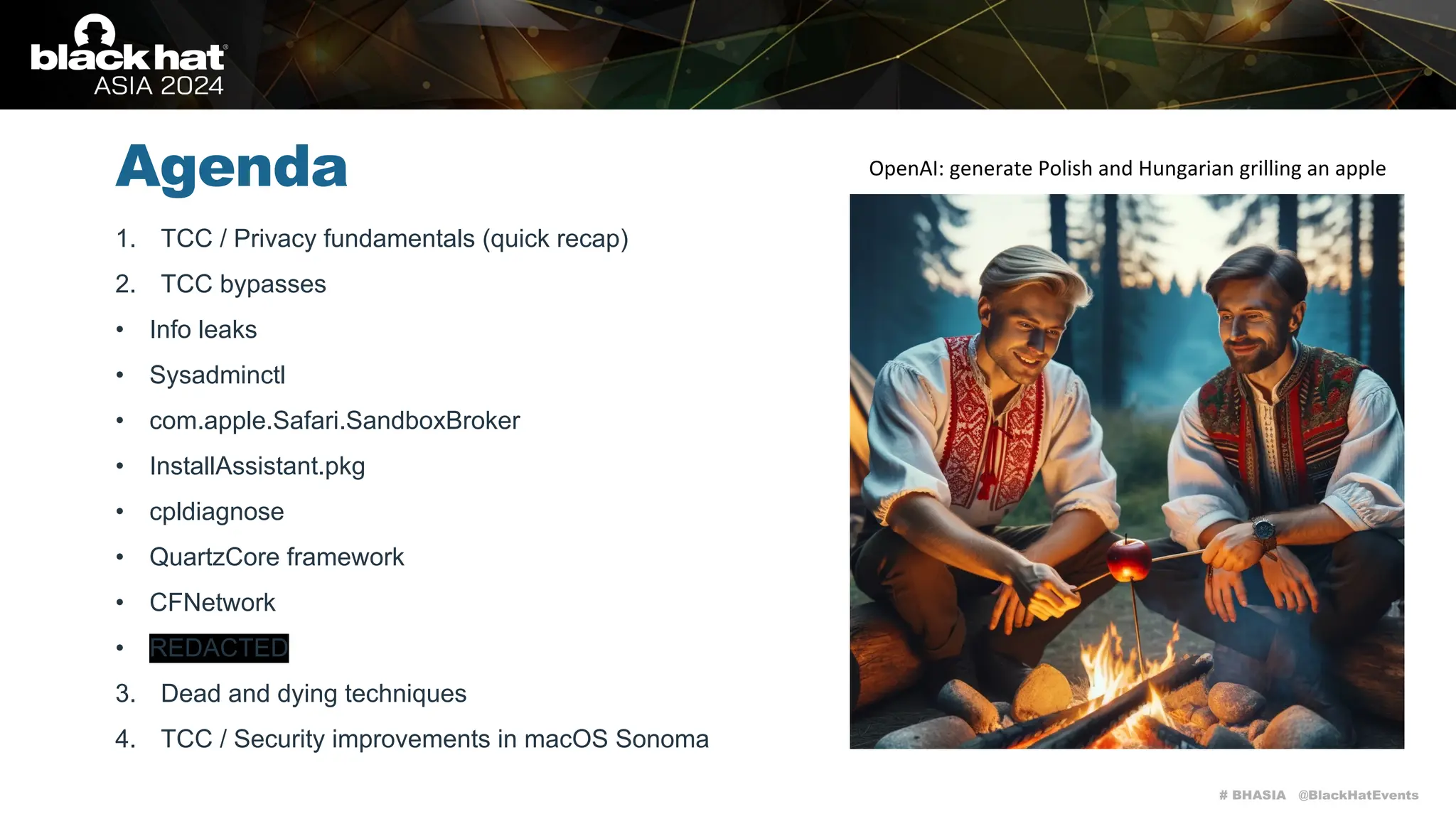 black hat
ASIA 2024

Agenda

1. TCC / Privacy fundamentals (quick recap)
2. TCC bypasses
• Info leaks
• Sysadminctl
• com.apple.Safari.SandboxBroker
• InstallAssistant.pkg
• cpldiagnose
• QuartzCore framework
• CFNetwork
• REDACTED
3. Dead and dying techniques
4. TCC / Security improvements in macOS Sonoma

OpenAI: generate Polish and Hungarian grilling an apple

# BHASIA @BlackHatEvents